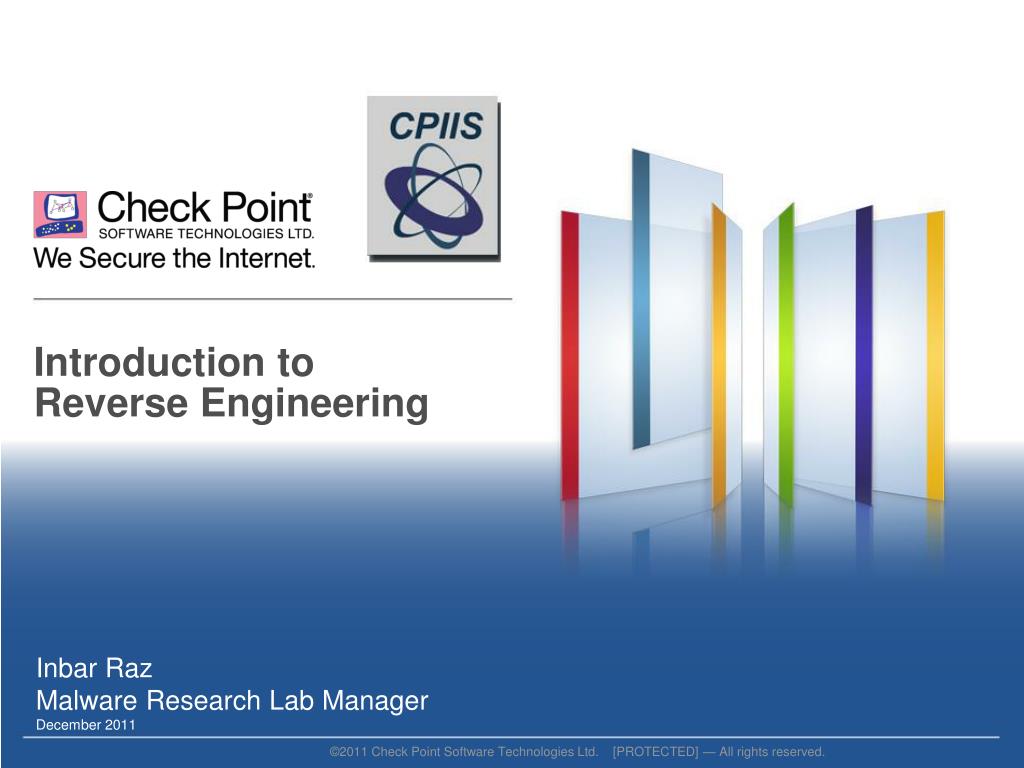 CPIIS

Check Point®
SOFTWARE TECHNOLOGIES LTD.
We Secure the Internet.

Introduction to Reverse Engineering

Inbar Raz
Malware Research Lab Manager
December 2011

©2011 Check Point Software Technologies Ltd. [PROTECTED] — All rights reserved.